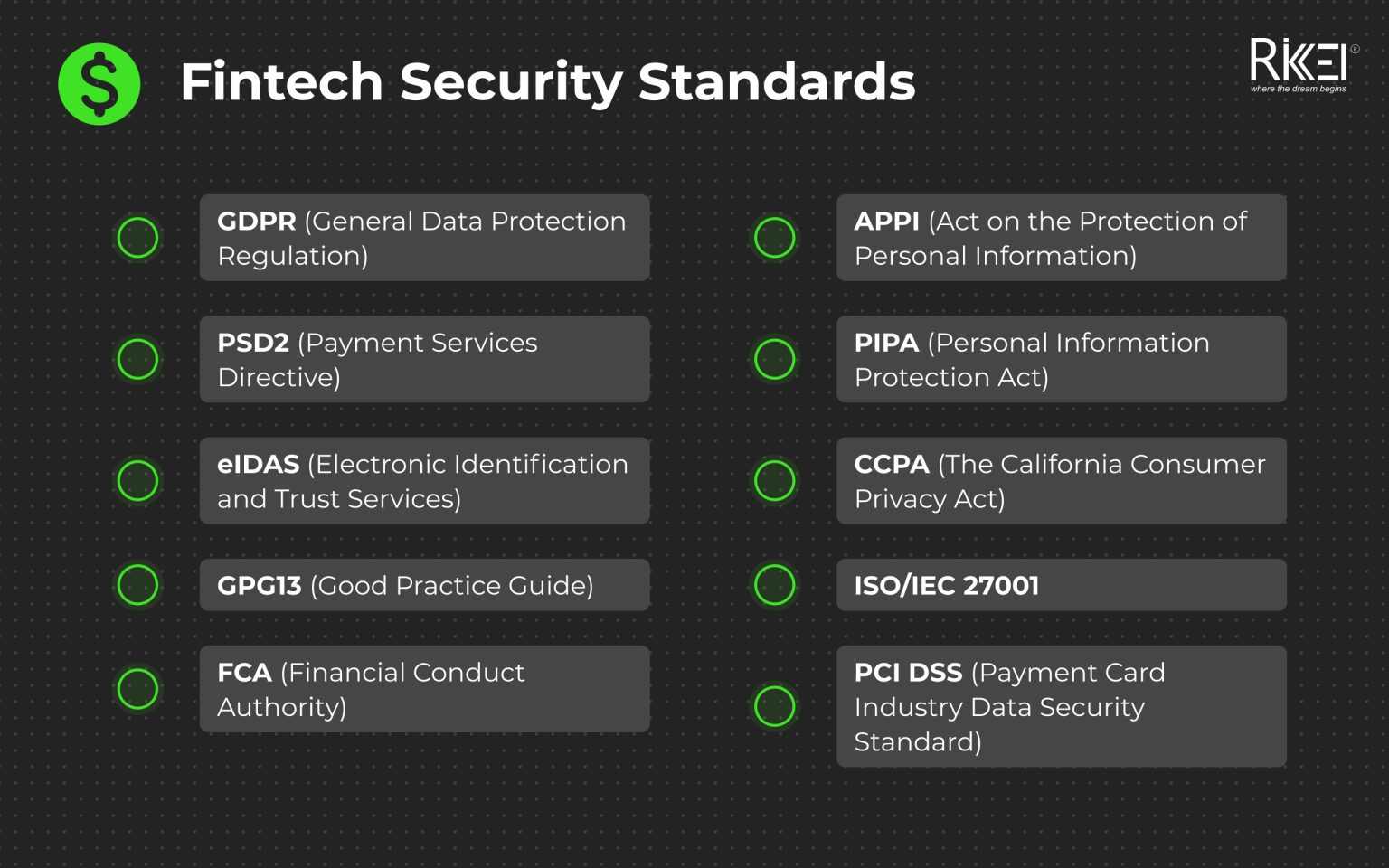 $ Fintech Security Standards

RIKKEI®
where the dream begins

GDPR (General Data Protection Regulation)

PSD2 (Payment Services Directive)

eIDAS (Electronic Identification and Trust Services)

GPG13 (Good Practice Guide)

FCA (Financial Conduct Authority)

APPI (Act on the Protection of Personal Information)

PIPA (Personal Information Protection Act)

CCPA (The California Consumer Privacy Act)

ISO/IEC 27001

PCI DSS (Payment Card Industry Data Security Standard)